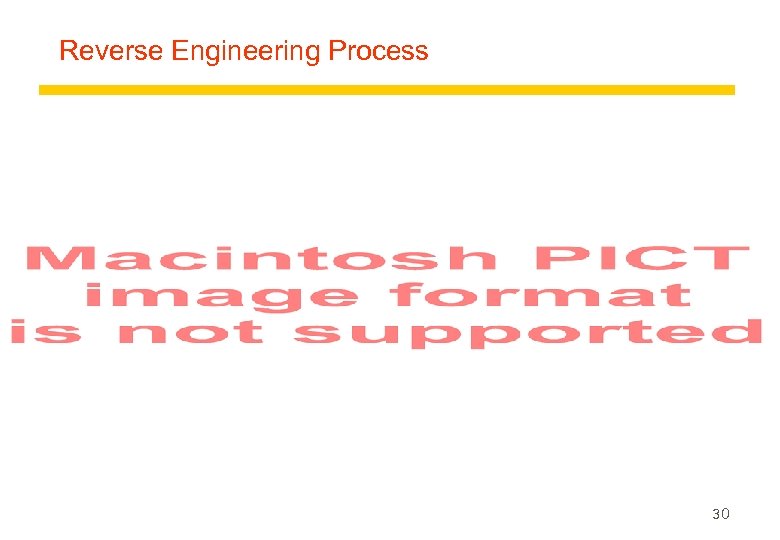 Reverse Engineering Process

Macintosh PICT image format is not supported

30